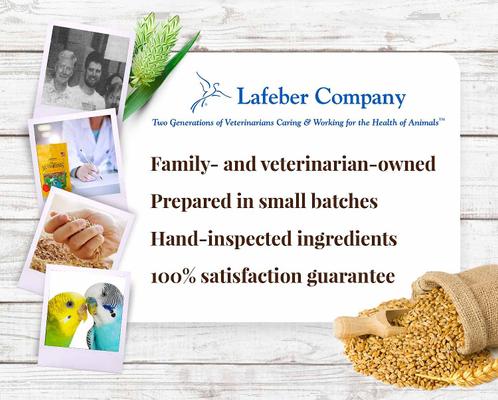 Lafeber Company

Two Generations of Veterinarians Caring & Working for the Health of Animals™

Family- and veterinarian-owned

Prepared in small batches

Hand-inspected ingredients

100% satisfaction guarantee